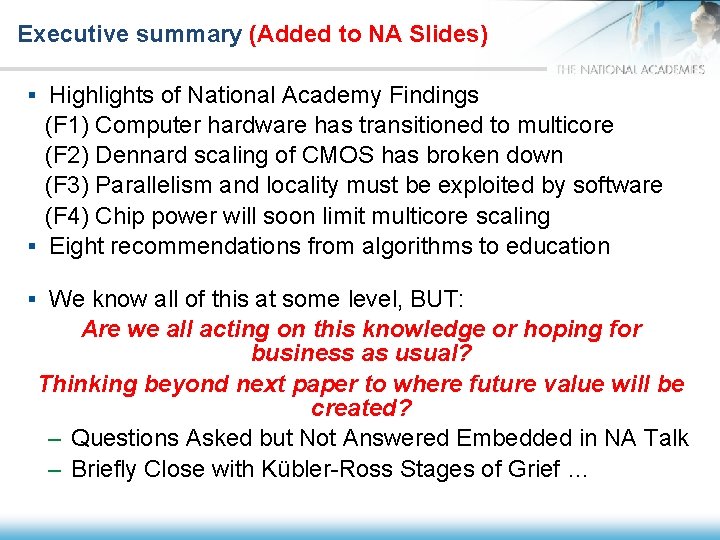 Executive summary (Added to NA Slides)

THE NATIONAL ACADEMIES

▪ Highlights of National Academy Findings
(F1) Computer hardware has transitioned to multicore
(F2) Dennard scaling of CMOS has broken down
(F3) Parallelism and locality must be exploited by software
(F4) Chip power will soon limit multicore scaling
▪ Eight recommendations from algorithms to education

▪ We know all of this at some level, BUT:
Are we all acting on this knowledge or hoping for business as usual?
Thinking beyond next paper to where future value will be created?
– Questions Asked but Not Answered Embedded in NA Talk
– Briefly Close with Kübler-Ross Stages of Grief ...